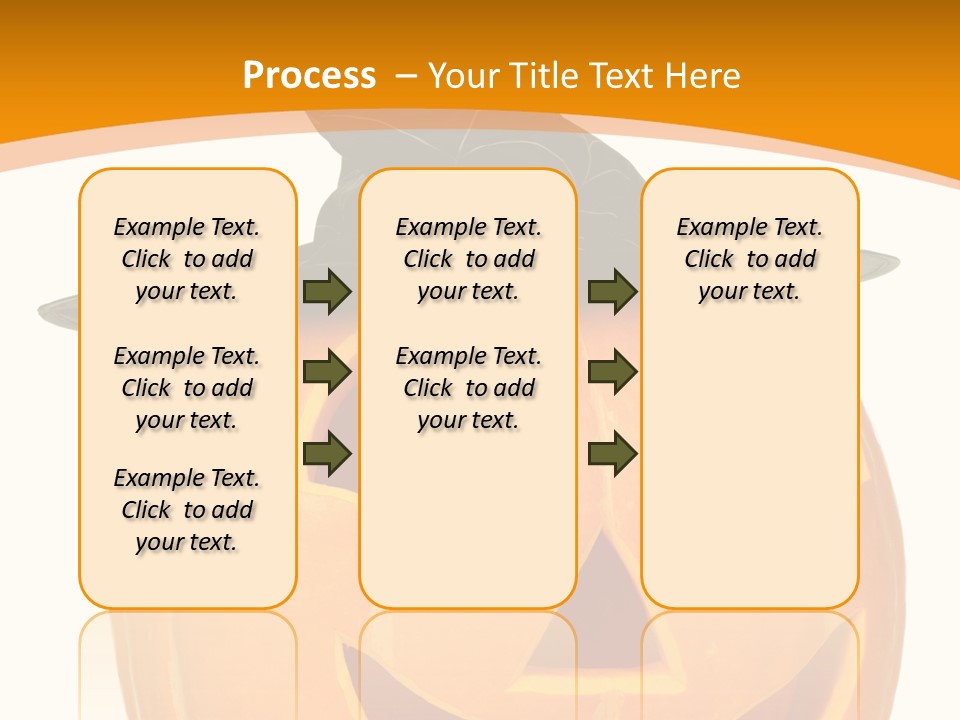 Process – Your Title Text Here

Example Text. Click to add your text.

Example Text. Click to add your text.

Example Text. Click to add your text.

Example Text. Click to add your text.

Example Text. Click to add your text.

Example Text. Click to add your text.